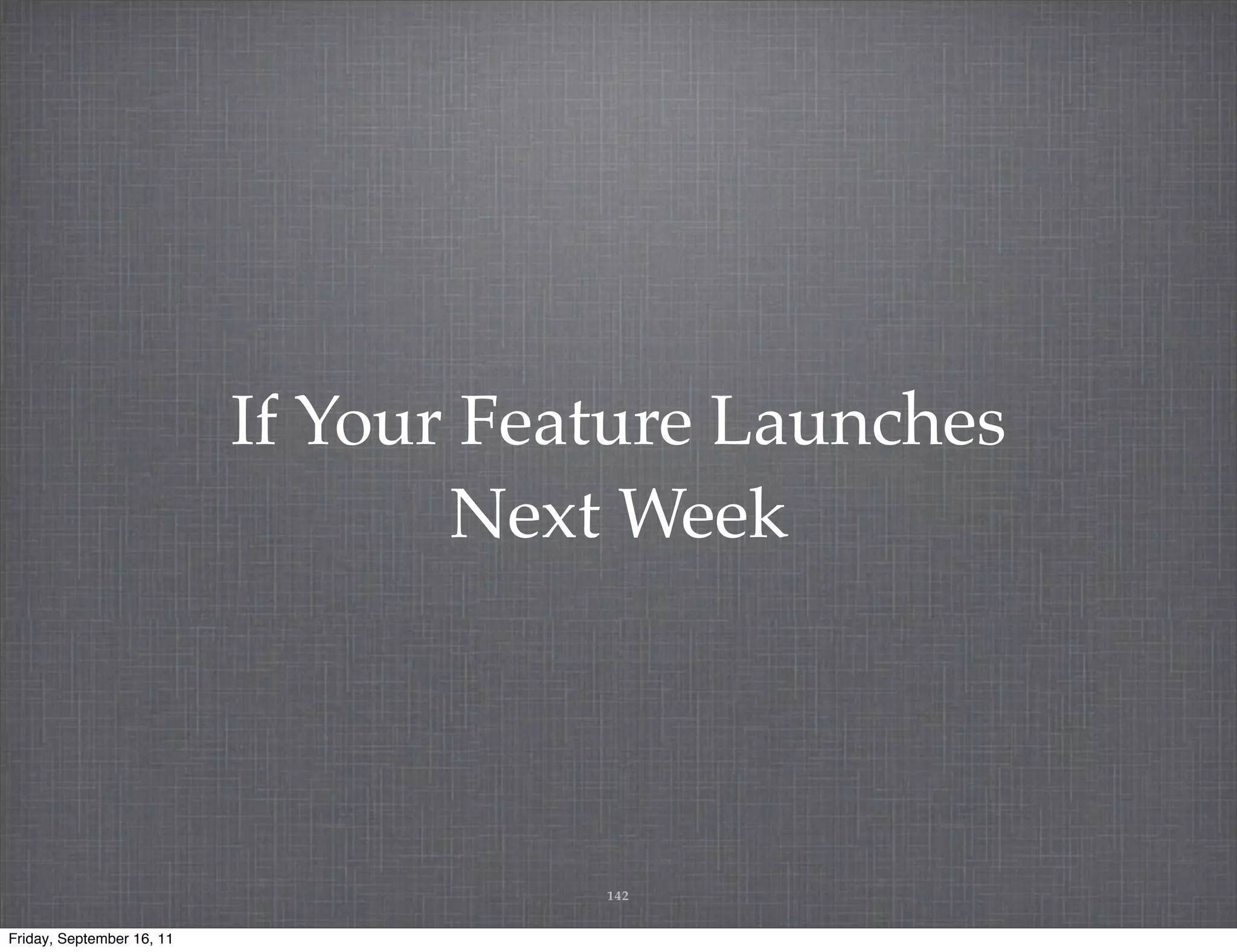 If Your Feature Launches Next Week

142

Friday, September 16, 11